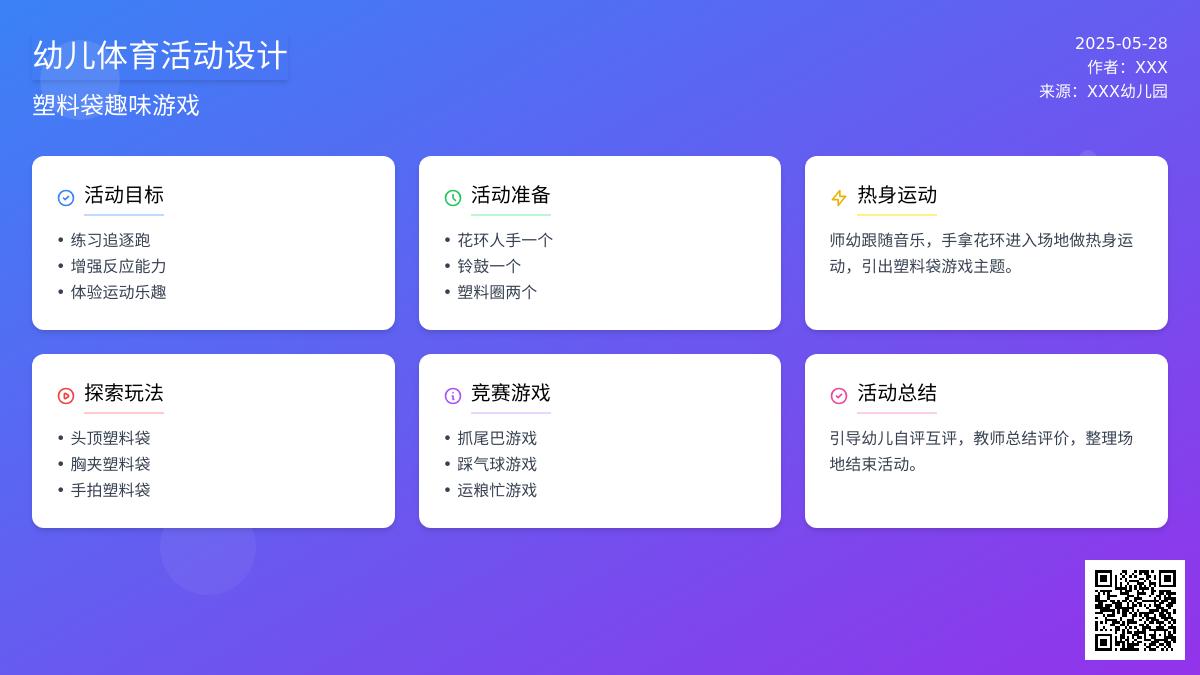 幼儿体育活动设计

塑料袋趣味游戏

2025-05-28
作者：XXX
来源：XXX幼儿园

活动目标
• 练习追逐跑
• 增强反应能力
• 体验运动乐趣

活动准备
• 花环人手一个
• 铃鼓一个
• 塑料圈两个

热身运动
师幼跟随音乐，手拿花环进入场地做热身运动，引出塑料袋游戏主题。

探索玩法
• 头顶塑料袋
• 胸夹塑料袋
• 手拍塑料袋

竞赛游戏
• 抓尾巴游戏
• 踩气球游戏
• 运粮忙游戏

活动总结
引导幼儿自评互评，教师总结评价，整理场地结束活动。